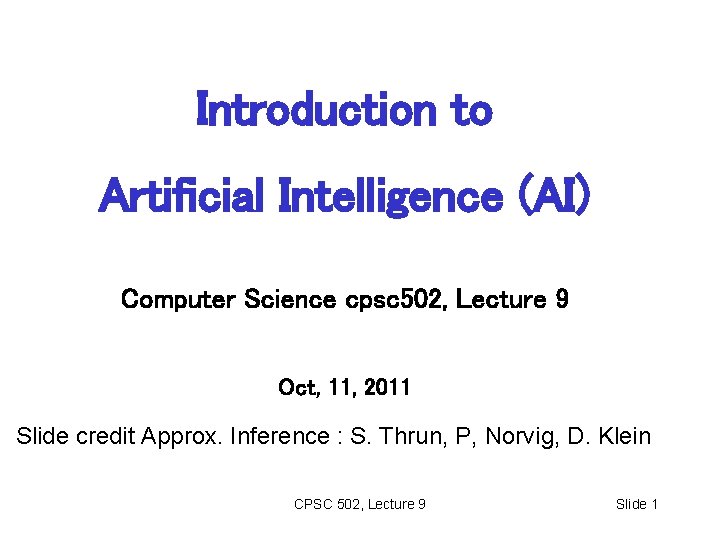 Introduction to

Artificial Intelligence (AI)

Computer Science cpsc502, Lecture 9

Oct, 11, 2011

Slide credit Approx. Inference : S. Thrun, P, Norvig, D. Klein

CPSC 502, Lecture 9

Slide 1